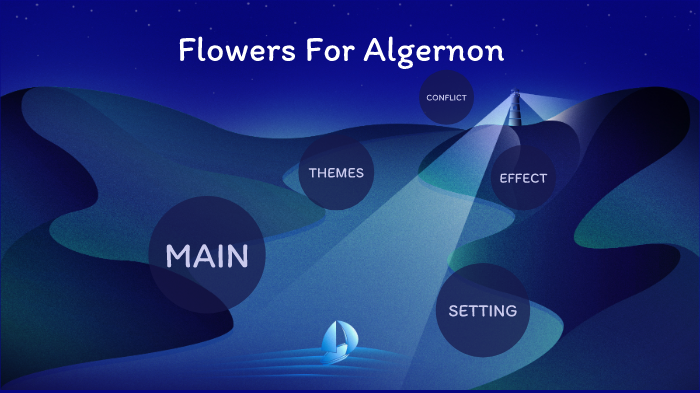 Flowers For Algernon

CONFLICT

THEMES

EFFECT

MAIN

SETTING